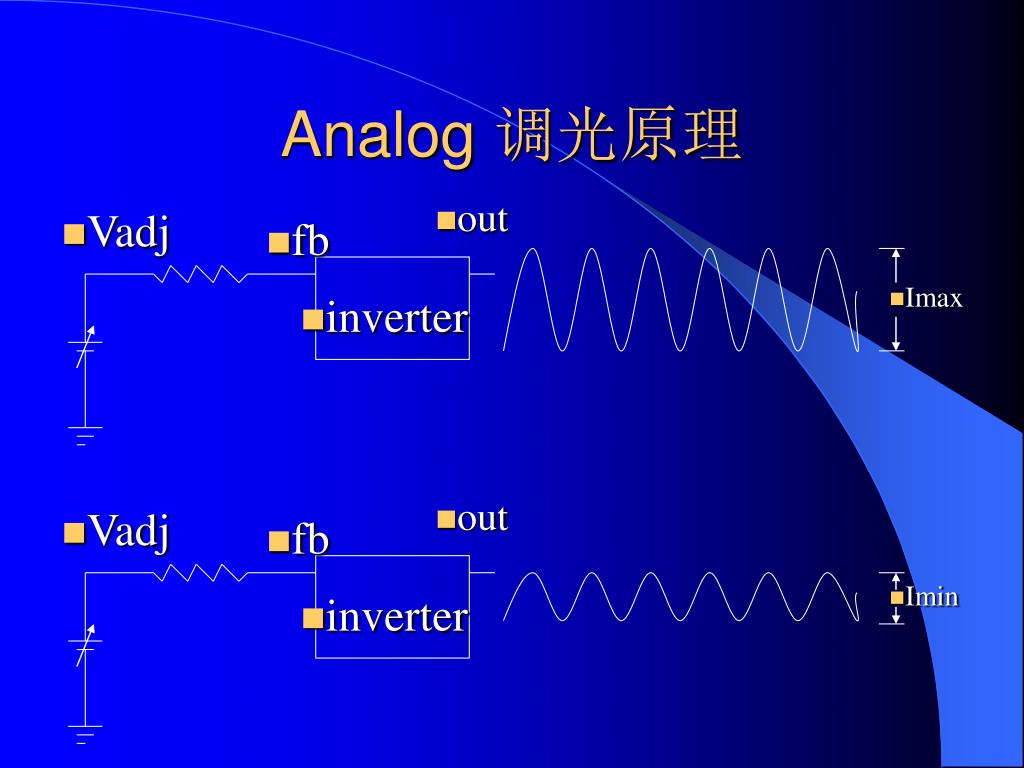 Analog 调光原理

Vadj

fb

out

inverter

Imax

Vadj

fb

out

inverter

Imin